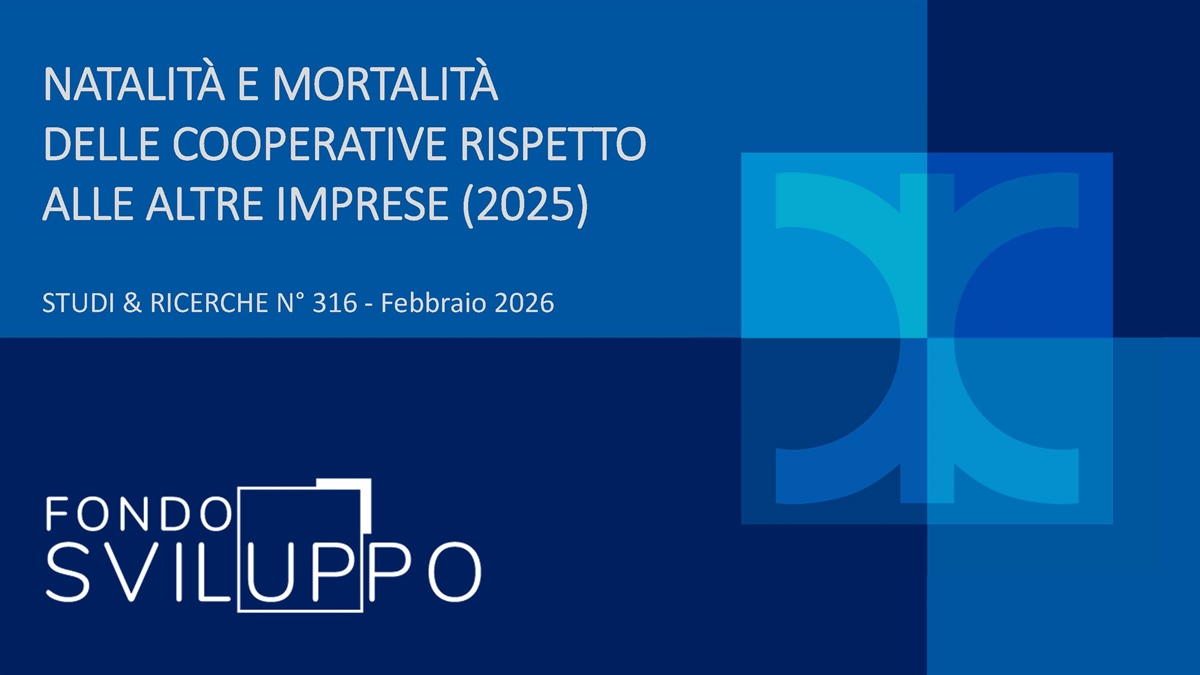 NATALITÀ E MORTALITÀ DELLE COOPERATIVE RISPETTO ALLE ALTRE IMPRESE (2025)

STUDI & RICERCHE N° 316 - Febbraio 2026

FONDO
SVILUPPO